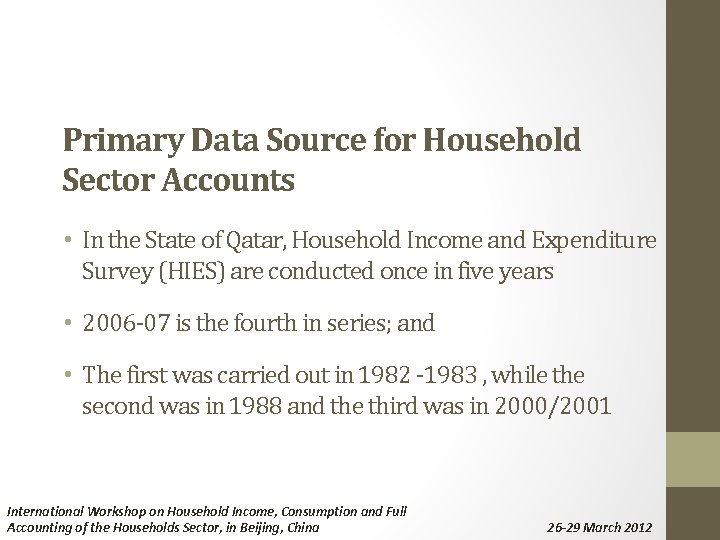 Primary Data Source for Household Sector Accounts

• In the State of Qatar, Household Income and Expenditure Survey (HIES) are conducted once in five years

• 2006-07 is the fourth in series; and

• The first was carried out in 1982 -1983 , while the second was in 1988 and the third was in 2000/2001

International Workshop on Household Income, Consumption and Full Accounting of the Households Sector, in Beijing, China

26-29 March 2012